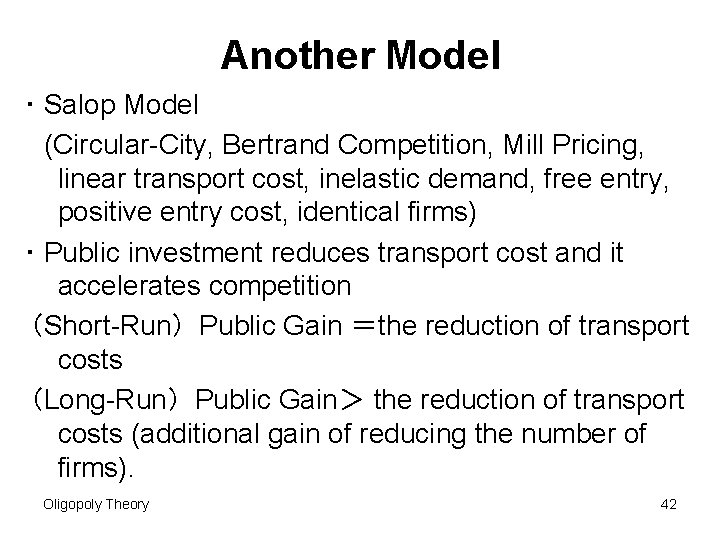 Another Model

・Salop Model
(Circular-City, Bertrand Competition, Mill Pricing, linear transport cost, inelastic demand, free entry, positive entry cost, identical firms)

・Public investment reduces transport cost and it accelerates competition

（Short-Run） Public Gain ＝the reduction of transport costs

（Long-Run） Public Gain＞ the reduction of transport costs (additional gain of reducing the number of firms).

Oligopoly Theory

42